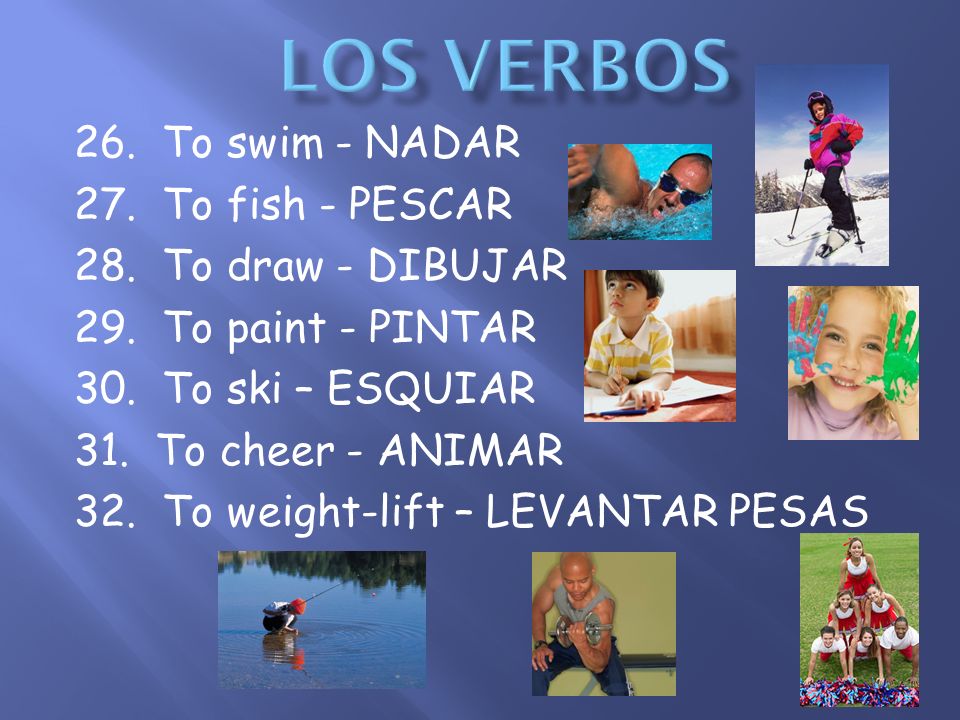 LOS VERBOS

26. To swim - NADAR
27. To fish - PESCAR
28. To draw - DIBUJAR
29. To paint - PINTAR
30. To ski – ESQUIAR
31. To cheer - ANIMAR
32. To weight-lift – LEVANTAR PESAS